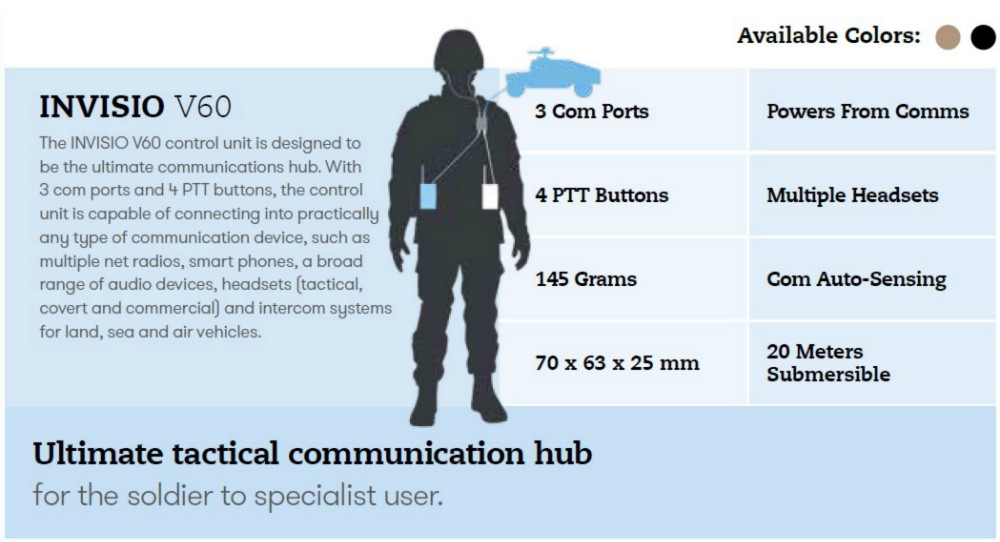 Available Colors:

INVISIO V60
The INVISIO V60 control unit is designed to be the ultimate communications hub. With 3 com ports and 4 PTT buttons, the control unit is capable of connecting into practically any type of communication device, such as multiple net radios, smart phones, a broad range of audio devices, headsets (tactical, covert and commercial) and intercom systems for land, sea and air vehicles.

| 3 Com Ports | Powers From Comms |
|---|---|
| 4 PTT Buttons | Multiple Headsets |
| 145 Grams | Com Auto-Sensing |
| 70 x 63 x 25 mm | 20 Meters Submersible |

Ultimate tactical communication hub
for the soldier to specialist user.